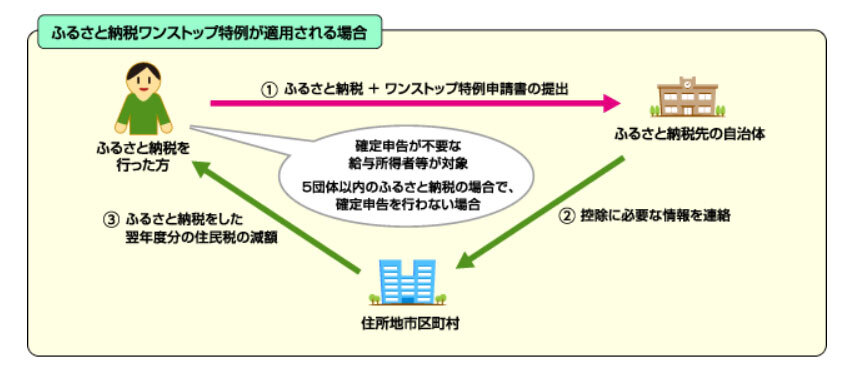 ふるさと納税ワンストップ特例が適用される場合

① ふるさと納税 ＋ ワンストップ特例申請書の提出

ふるさと納税を行った方

確定申告が不要な給与所得者等が対象

5団体以内のふるさと納税の場合で、確定申告を行わない場合

ふるさと納税先の自治体

② 控除に必要な情報を連絡

③ ふるさと納税をした翌年度分の住民税の減額

住所地市区町村